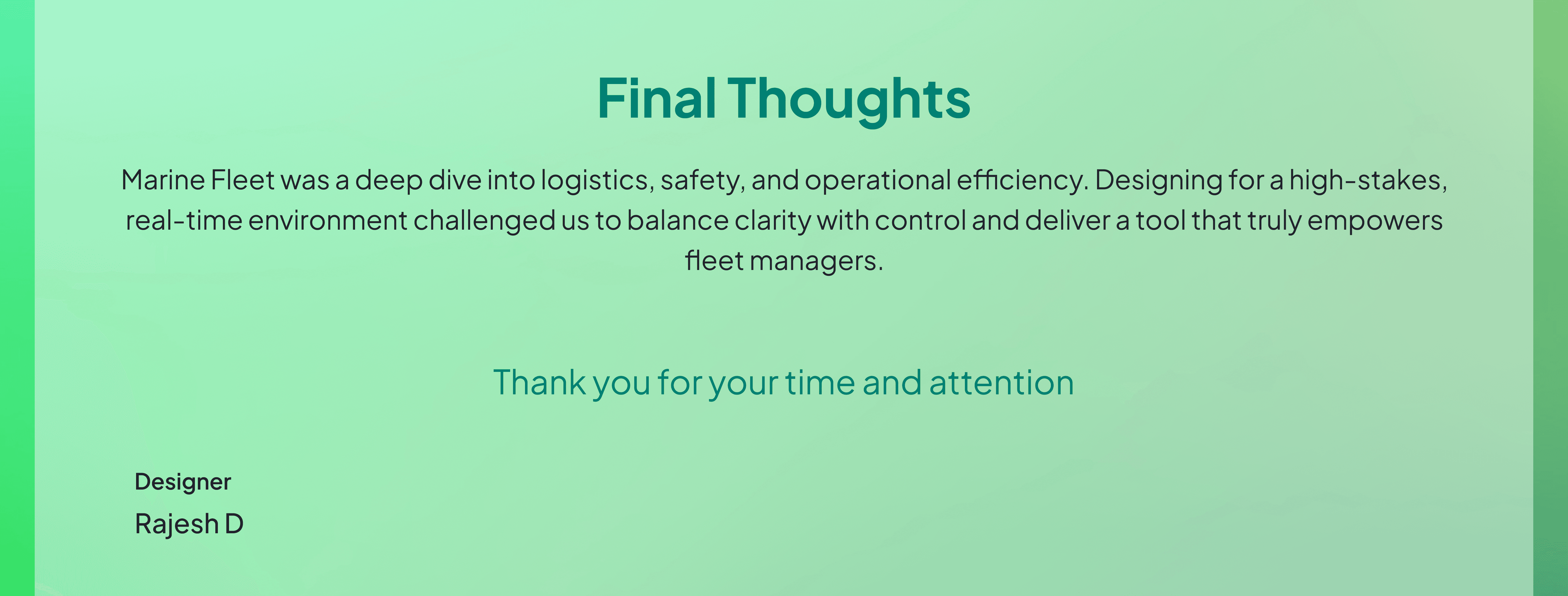 Final Thoughts

Marine Fleet was a deep dive into logistics, safety, and operational efficiency. Designing for a high-stakes, real-time environment challenged us to balance clarity with control and deliver a tool that truly empowers fleet managers.

Thank you for your time and attention

Designer

Rajesh D